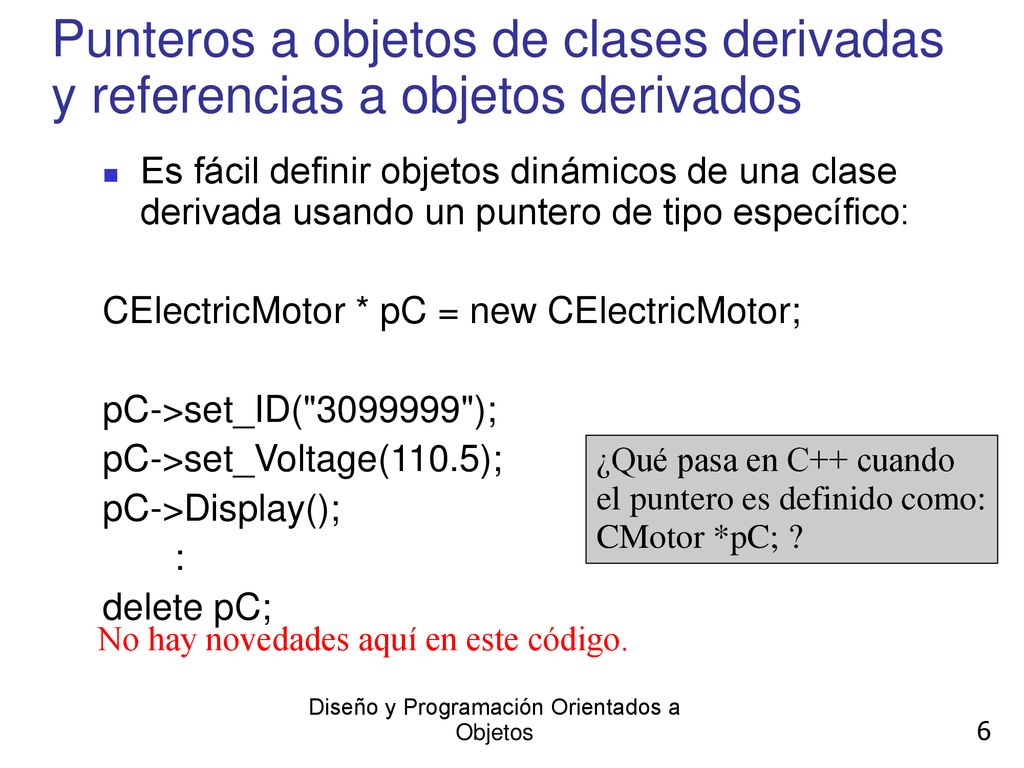 Punteros a objetos de clases derivadas y referencias a objetos derivados

Es fácil definir objetos dinámicos de una clase derivada usando un puntero de tipo específico:

CElectricMotor * pC = new CElectricMotor;

pC->set_ID("3099999");
pC->set_Voltage(110.5);
pC->Display();
:
delete pC;

¿Qué pasa en C++ cuando el puntero es definido como: CMotor *pC; ?

No hay novedades aquí en este código.

Diseño y Programación Orientados a Objetos

6